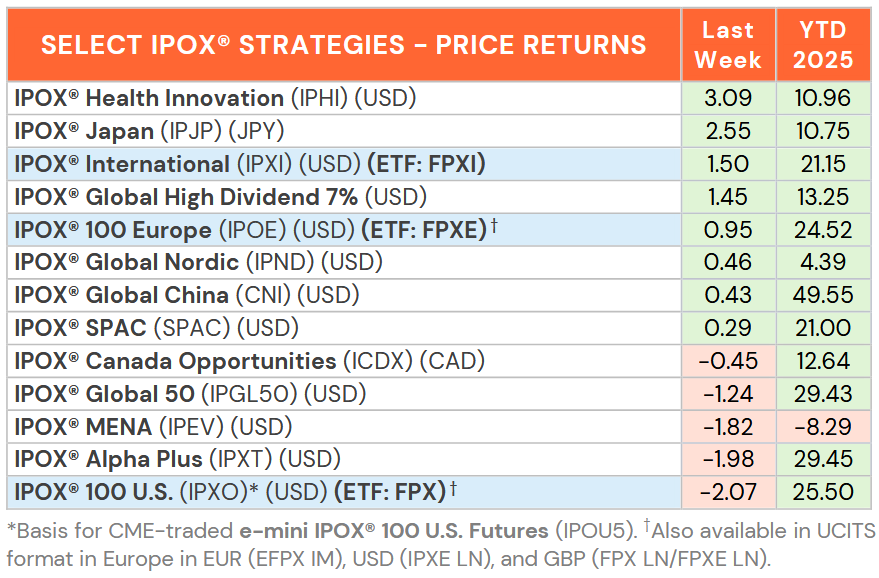 | SELECT IPOX® STRATEGIES - PRICE RETURNS | Last Week | YTD 2025 |
|---|---|---|
| IPOX® Health Innovation (IPHI) (USD) | 3.09 | 10.96 |
| IPOX® Japan (IPJP) (JPY) | 2.55 | 10.75 |
| IPOX® International (IPXI) (USD) (ETF: FPXI) | 1.50 | 21.15 |
| IPOX® Global High Dividend 7% (USD) | 1.45 | 13.25 |
| IPOX® 100 Europe (IPOE) (USD) (ETF: FPXE)† | 0.95 | 24.52 |
| IPOX® Global Nordic (IPND) (USD) | 0.46 | 4.39 |
| IPOX® Global China (CNI) (USD) | 0.43 | 49.55 |
| IPOX® SPAC (SPAC) (USD) | 0.29 | 21.00 |
| IPOX® Canada Opportunities (ICDX) (CAD) | -0.45 | 12.64 |
| IPOX® Global 50 (IPGL50) (USD) | -1.24 | 29.43 |
| IPOX® MENA (IPEV) (USD) | -1.82 | -8.29 |
| IPOX® Alpha Plus (IPXT) (USD) | -1.98 | 29.45 |
| IPOX® 100 U.S. (IPXO)* (USD) (ETF: FPX)† | -2.07 | 25.50 |

*Basis for CME-traded e-mini IPOX® 100 U.S. Futures (IPOU5). †Also available in UCITS format in Europe in EUR (EFPX IM), USD (IPXE LN), and GBP (FPX LN/FPXE LN).